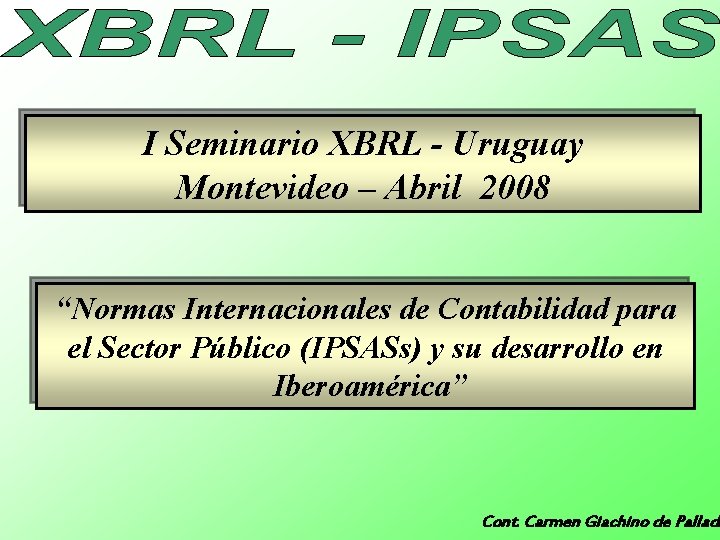 XBRL - IPSAS

I Seminario XBRL - Uruguay
Montevideo – Abril 2008

“Normas Internacionales de Contabilidad para el Sector Público (IPSASs) y su desarrollo en Iberoamérica”

Cont. Carmen Giachino de Pallad